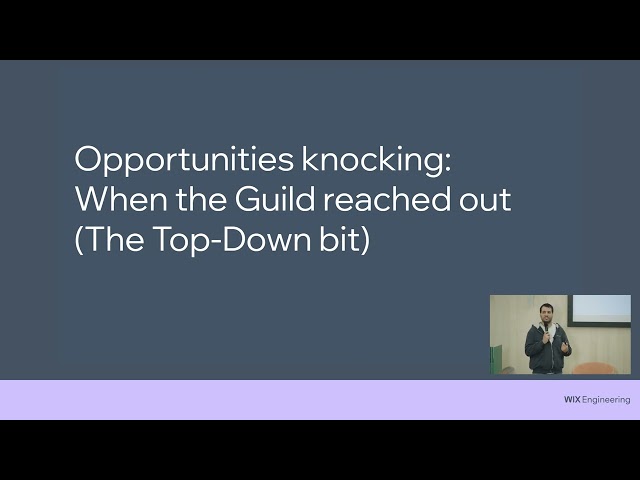 Opportunities knocking:
When the Guild reached out
(The Top-Down bit)

WIX Engineering